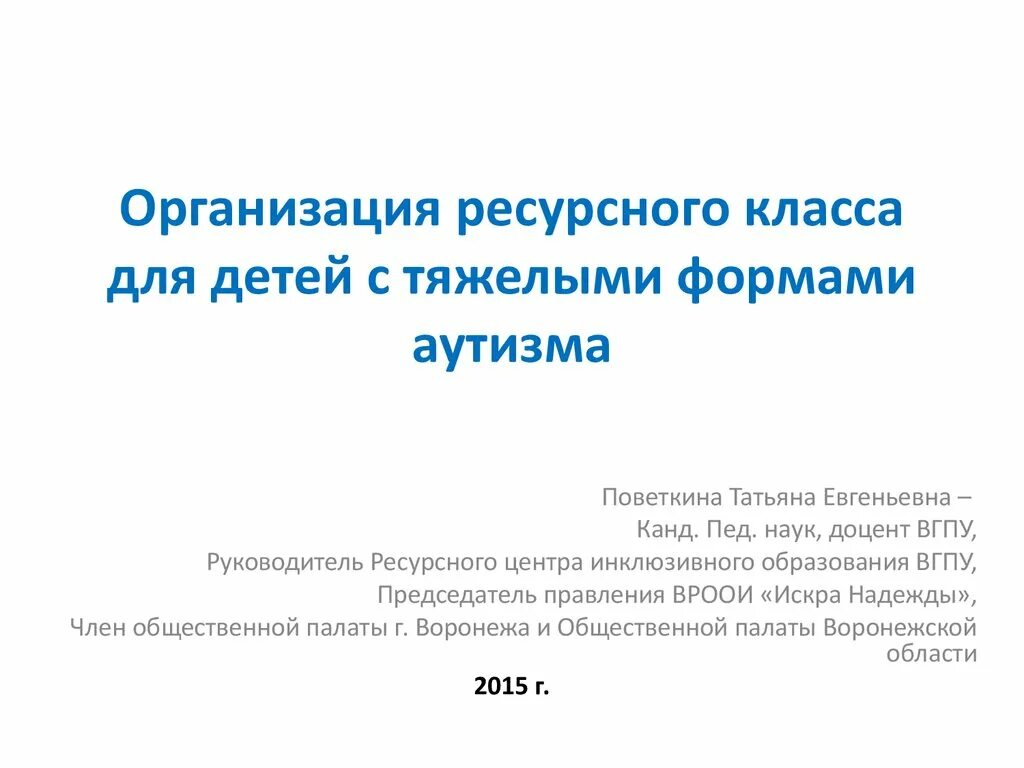 Организация ресурсного класса для детей с тяжелыми формами аутизма

Поветкина Татьяна Евгеньевна –
Канд. Пед. наук, доцент ВГПУ,
Руководитель Ресурсного центра инклюзивного образования ВГПУ,
Председатель правления ВРООИ «Искра Надежды»,
Член общественной палаты г. Воронежа и Общественной палаты Воронежской области

2015 г.